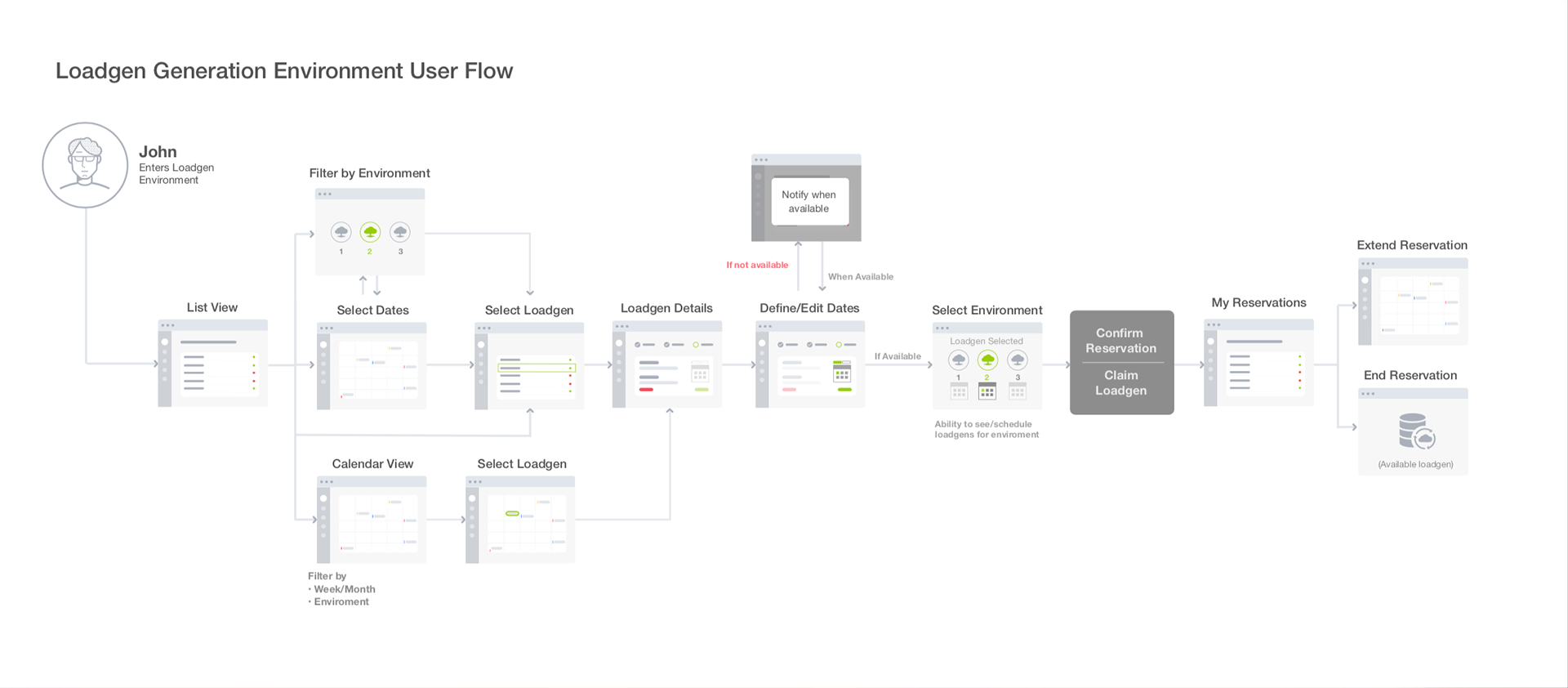 Loadgen Generation Environment User Flow

John
Enters Loadgen Environment

Filter by Environment

1 2 3

List View

Select Dates

Select Loadgen

Loadgen Details

Notify when available

If not available

When Available

Define/Edit Dates

If Available

Select Environment

Loadgen Selected

1 2 3

Ability to see/schedule loadgens for enviroment

Confirm Reservation

Claim Loadgen

My Reservations

Extend Reservation

End Reservation

(Available loadgen)

Calendar View

Select Loadgen

Filter by
• Week/Month
• Enviroment